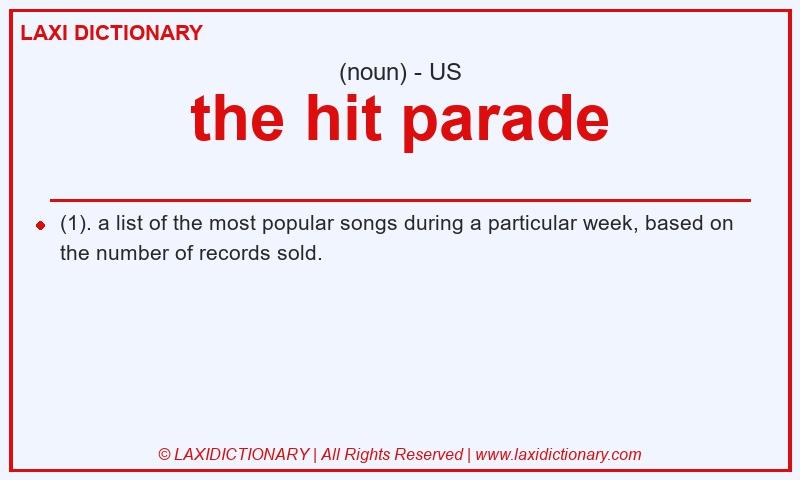 LAXI DICTIONARY

(noun) - US

the hit parade

(1). a list of the most popular songs during a particular week, based on the number of records sold.

© LAXIDICTIONARY | All Rights Reserved | www.laxidictionary.com